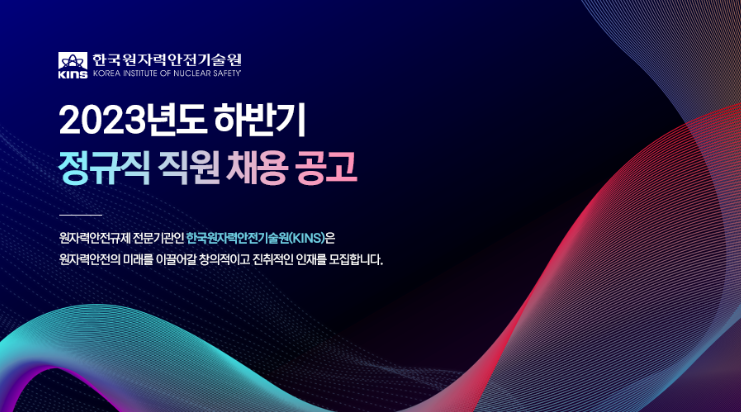 KINS 한국원자력안전기술원
KOREA INSTITUTE OF NUCLEAR SAFETY

2023년도 하반기
정규직 직원 채용 공고

원자력안전규제 전문기관인 한국원자력안전기술원(KINS)은
원자력안전의 미래를 이끌어갈 창의적이고 진취적인 인재를 모집합니다.